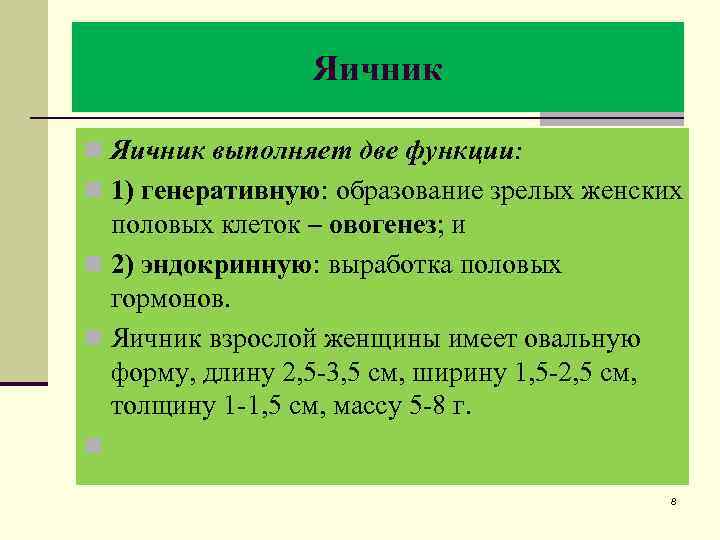 Яичник

Яичник выполняет две функции:

1) генеративную: образование зрелых женских половых клеток – овогенез; и

2) эндокринную: выработка половых гормонов.

Яичник взрослой женщины имеет овальную форму, длину 2,5-3,5 см, ширину 1,5-2,5 см, толщину 1-1,5 см, массу 5-8 г.

8